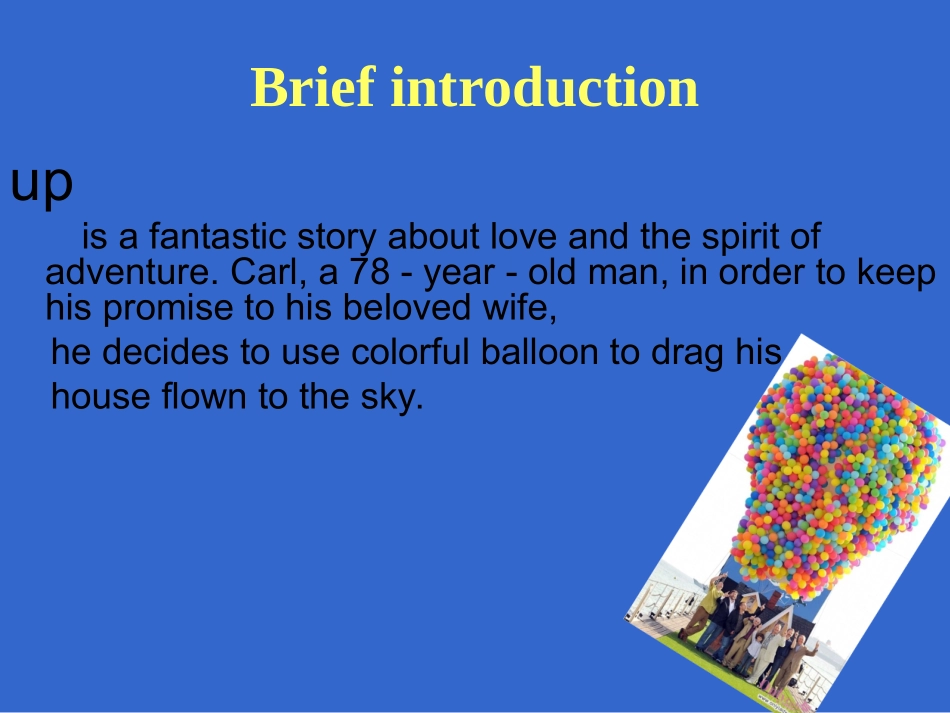 Brief introduction

up

is a fantastic story about love and the spirit of adventure. Carl, a 78 - year - old man, in order to keep his promise to his beloved wife,

he decides to use colorful balloon to drag his house flown to the sky.